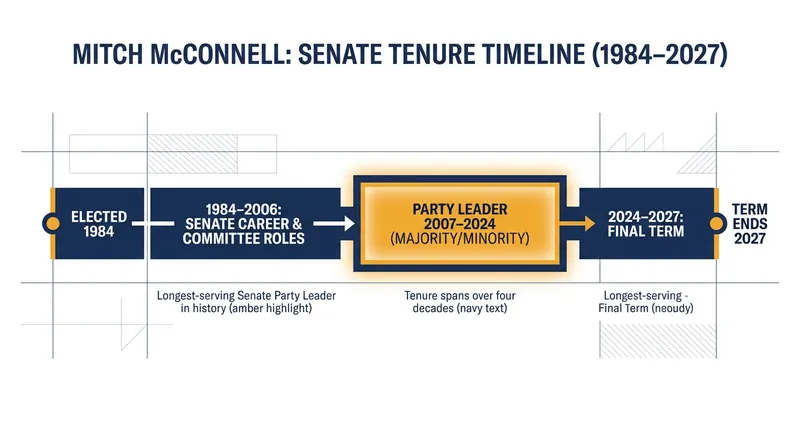 MITCH McCONNELL: SENATE TENURE TIMELINE (1984–2027)

ELECTED 1984

1984–2006: SENATE CAREER & COMMITTEE ROLES

PARTY LEADER 2007–2024 (MAJORITY/MINORITY)

2024–2027: FINAL TERM

TERM ENDS 2027

Longest-serving Senate Party Leader in history (amber highlight)

Tenure spans over four decades (navy text)

Longest-serving - Final Term (neoudy)